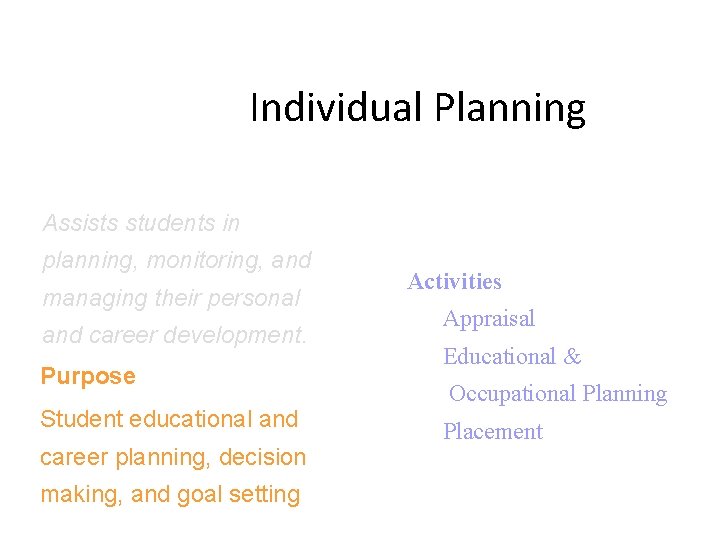 Individual Planning

Assists students in planning, monitoring, and managing their personal and career development.

Purpose

Student educational and career planning, decision making, and goal setting

Activities

Appraisal

Educational & Occupational Planning

Placement